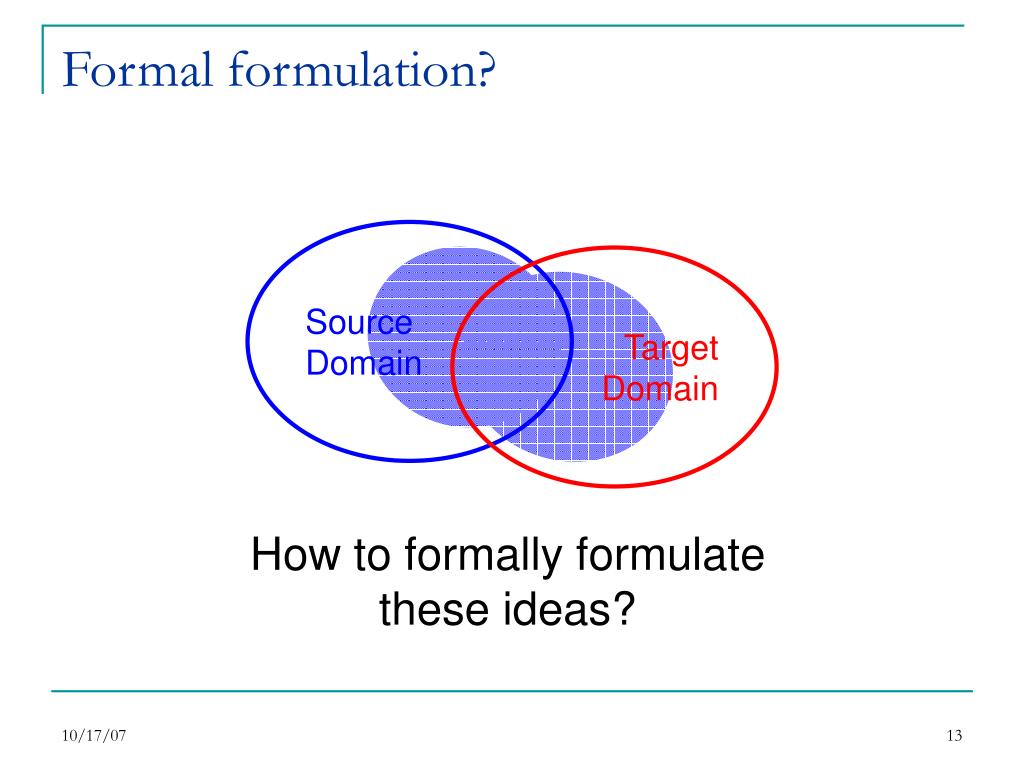 Formal formulation?

Source Domain

Target Domain

How to formally formulate these ideas?

10/17/07

13